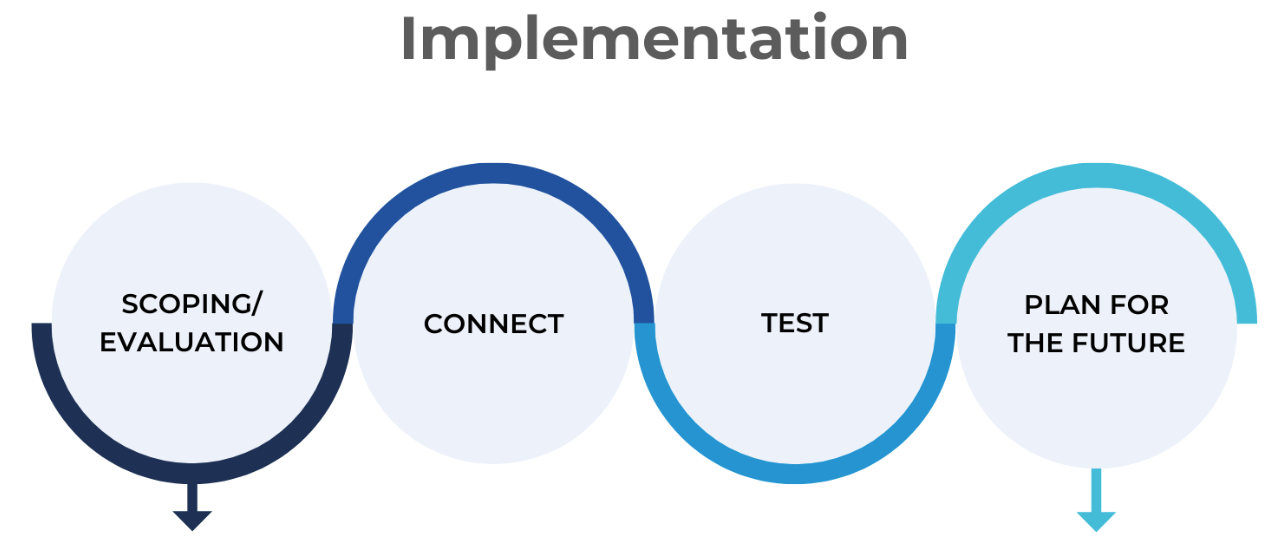 Implementation

SCOPING/ EVALUATION

CONNECT

TEST

PLAN FOR THE FUTURE